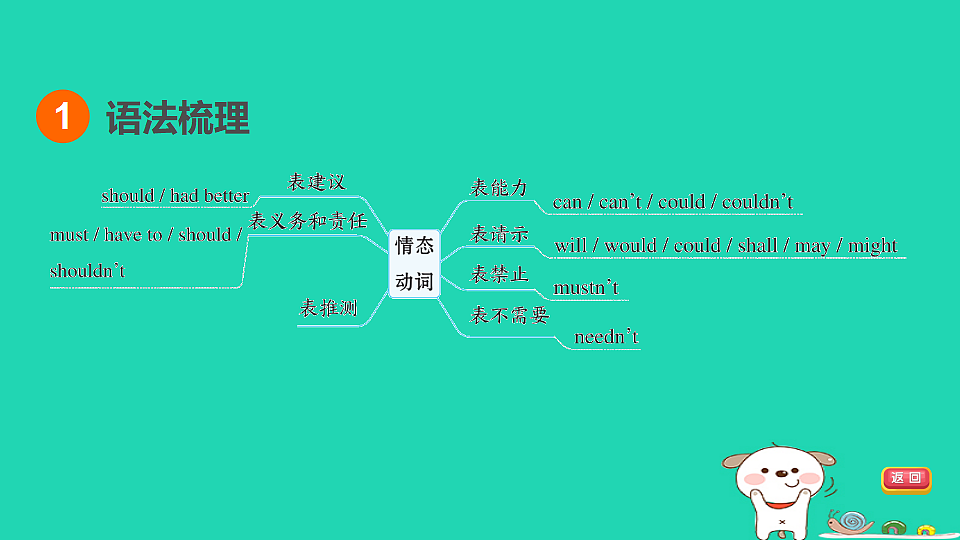 1 语法梳理

情态动词

表建议
should / had better

表义务和责任
must / have to / should / shouldn't

表推测

表能力
can / can't / could / couldn't

表请示
will / would / could / shall / may / might

表禁止
mustn't

表不需要
needn't

返回